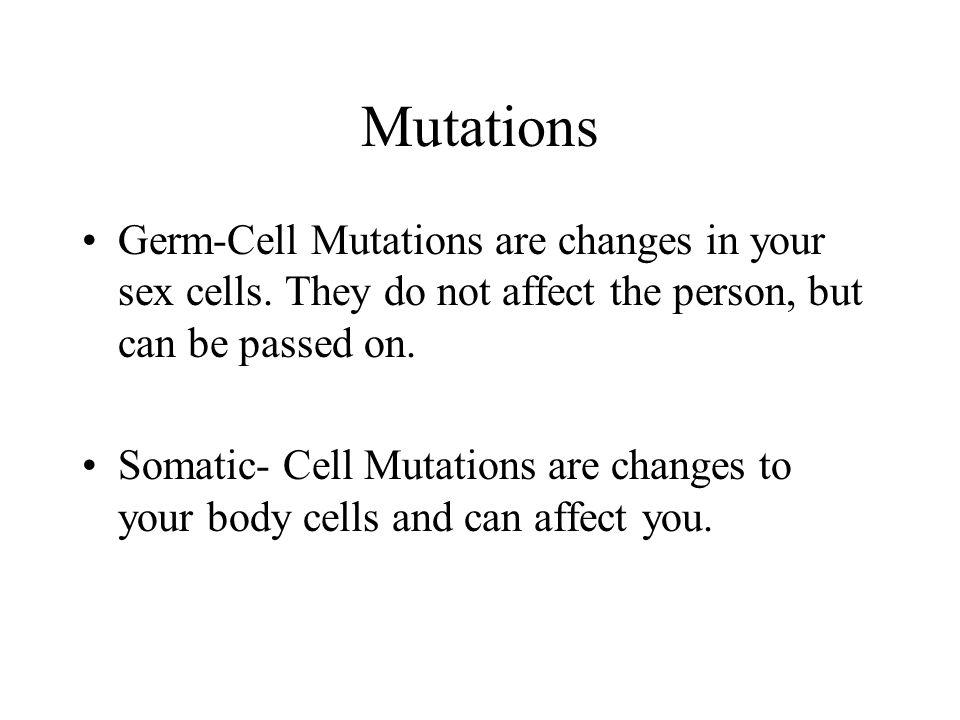 Mutations

• Germ-Cell Mutations are changes in your sex cells. They do not affect the person, but can be passed on.

• Somatic- Cell Mutations are changes to your body cells and can affect you.